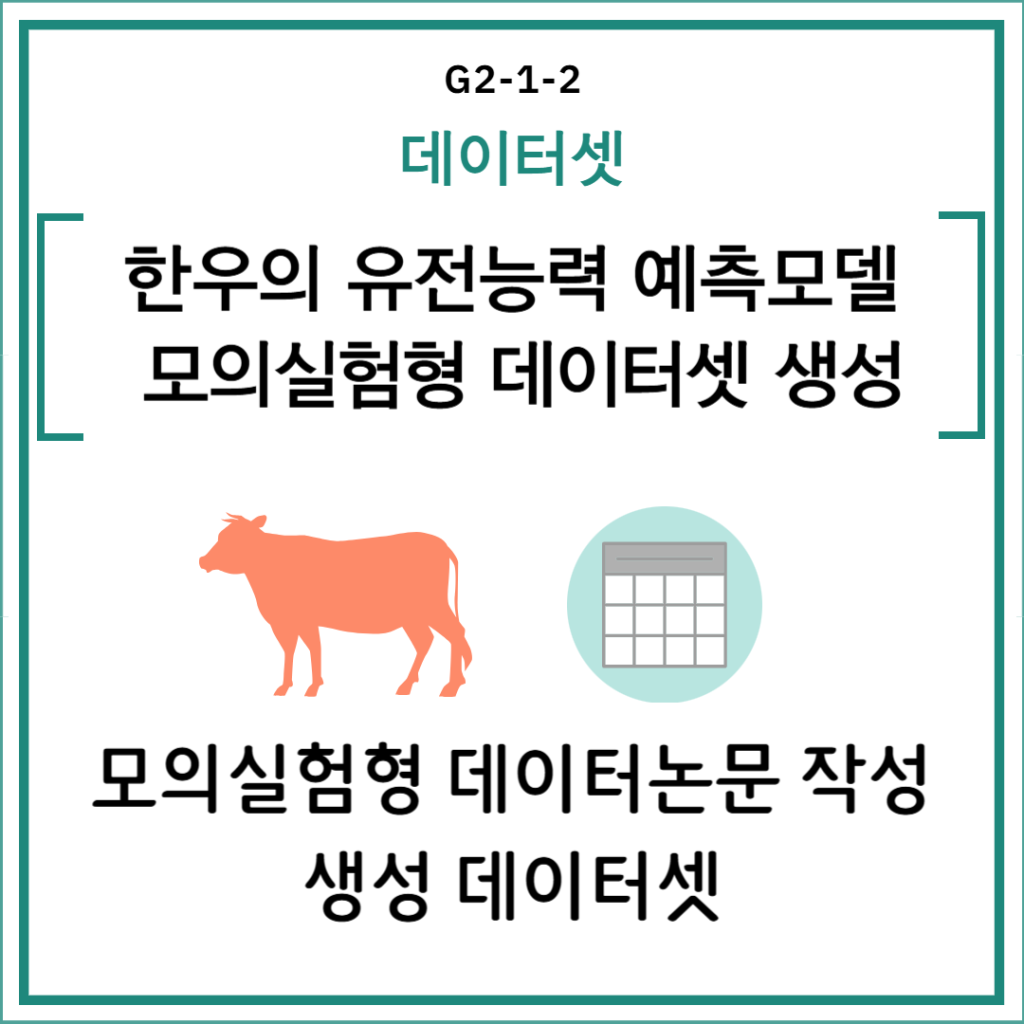 G2-1-2

데이터셋

한우의 유전능력 예측모델
모의실험형 데이터셋 생성

모의실험형 데이터논문 작성
생성 데이터셋